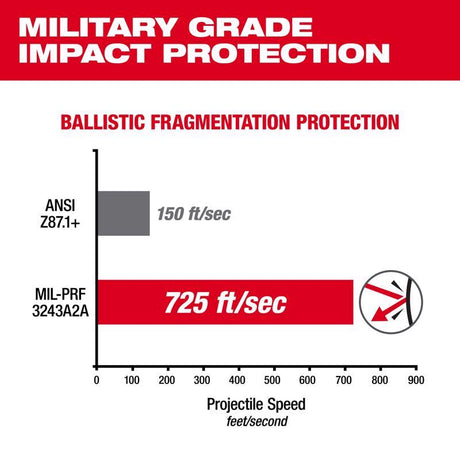 MILITARY GRADE IMPACT PROTECTION

BALLISTIC FRAGMENTATION PROTECTION

ANSI Z87.1+

150 ft/sec

MIL-PRF 3243A2A

725 ft/sec

0 100 200 300 400 500 600 700 800 900

Projectile Speed
feet/second